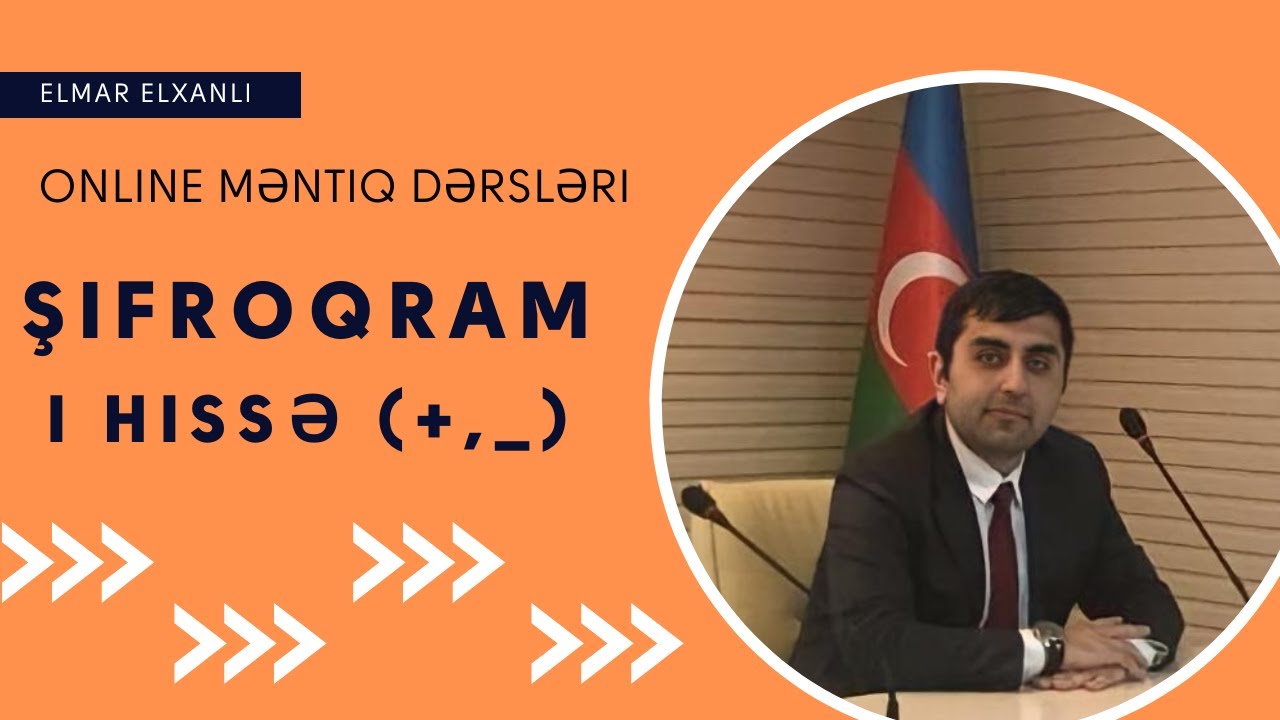 ELMAR ELXANLI

ONLINE MƏNTIQ DƏRSLƏRI

ŞIFROQRAM

I HISSƏ (+,_)